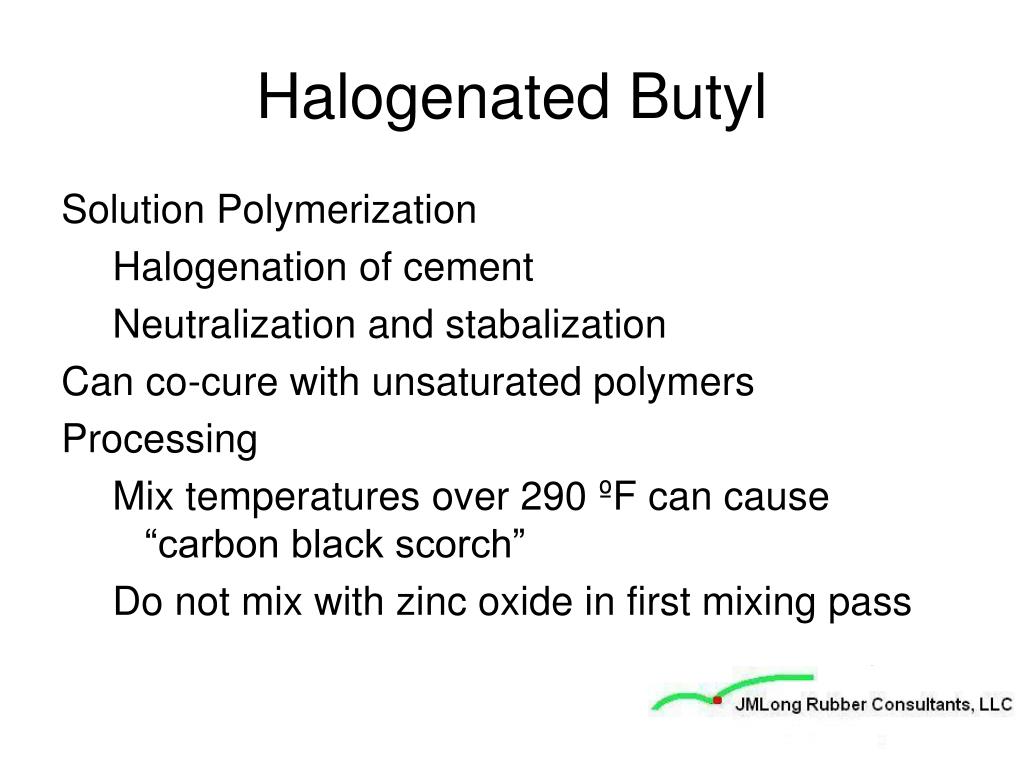 Halogenated Butyl

Solution Polymerization

Halogenation of cement

Neutralization and stabalization

Can co-cure with unsaturated polymers

Processing

Mix temperatures over 290 ºF can cause “carbon black scorch”

Do not mix with zinc oxide in first mixing pass

JMLong Rubber Consultants, LLC